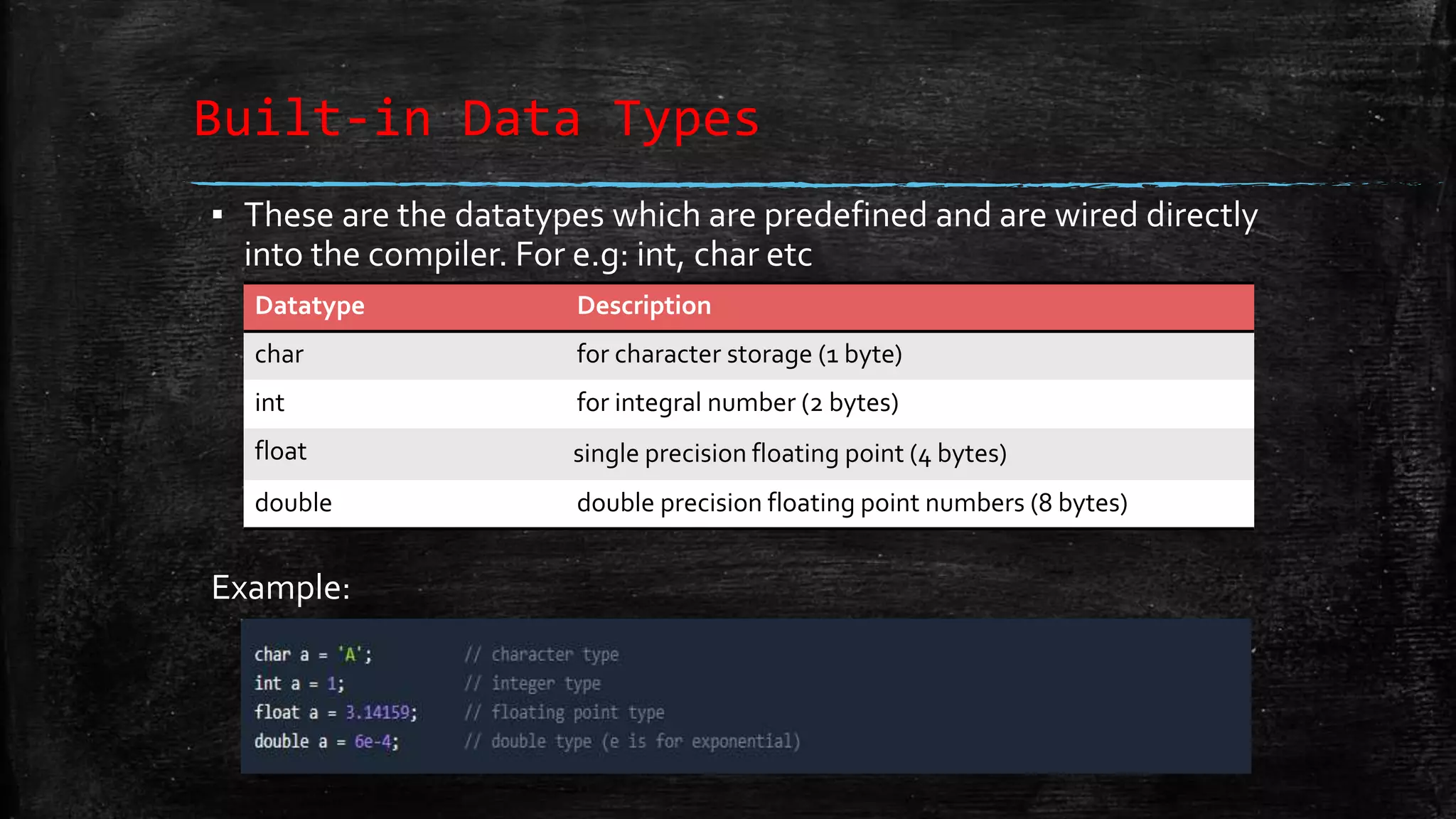 Built-in Data Types

▪ These are the datatypes which are predefined and are wired directly into the compiler. For e.g: int, char etc

| Datatype | Description |
|---|---|
| char | for character storage (1 byte) |
| int | for integral number (2 bytes) |
| float | single precision floating point (4 bytes) |
| double | double precision floating point numbers (8 bytes) |

Example:

char a = 'A';          // character type
int a = 1;             // integer type
float a = 3.14159;     // floating point type
double a = 6e-4;       // double type (e is for exponential)